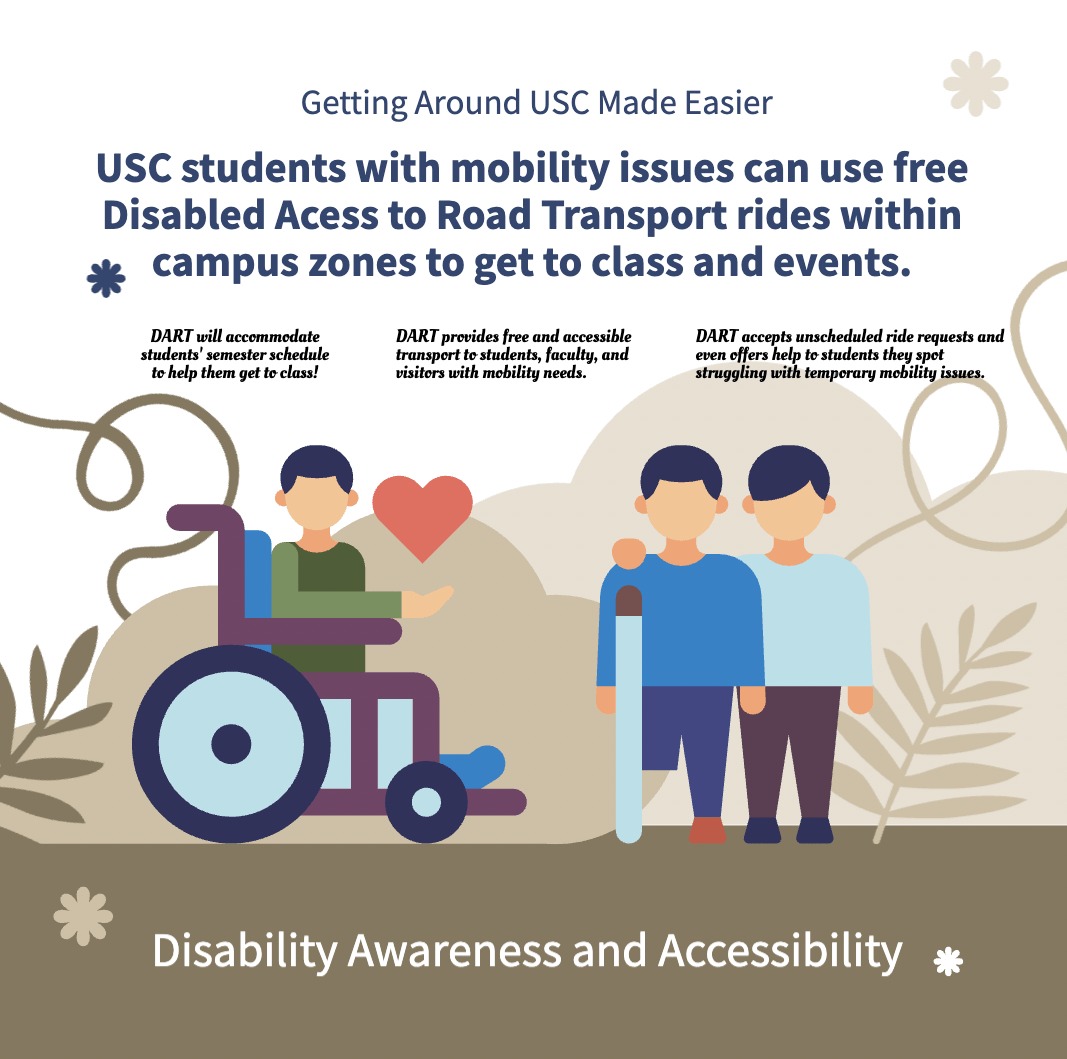 Getting Around USC Made Easier

USC students with mobility issues can use free Disabled Acess to Road Transport rides within campus zones to get to class and events.

DART will accommodate students' semester schedule to help them get to class!

DART provides free and accessible transport to students, faculty, and visitors with mobility needs.

DART accepts unscheduled ride requests and even offers help to students they spot struggling with temporary mobility issues.

Disability Awareness and Accessibility